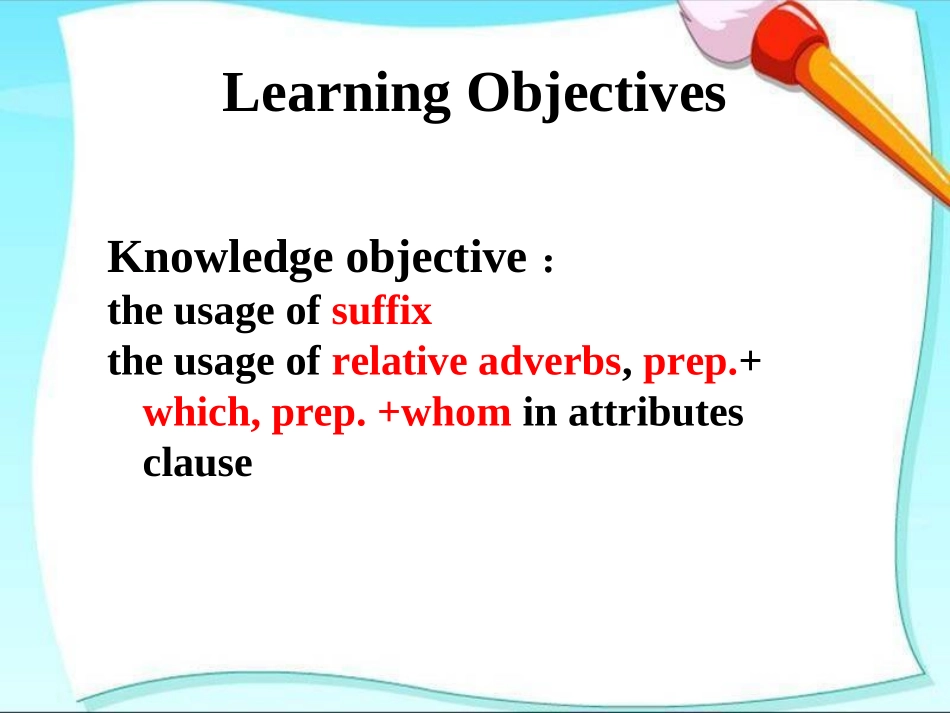 Learning Objectives

Knowledge objective ：
the usage of suffix
the usage of relative adverbs, prep.+ which, prep. +whom in attributes clause